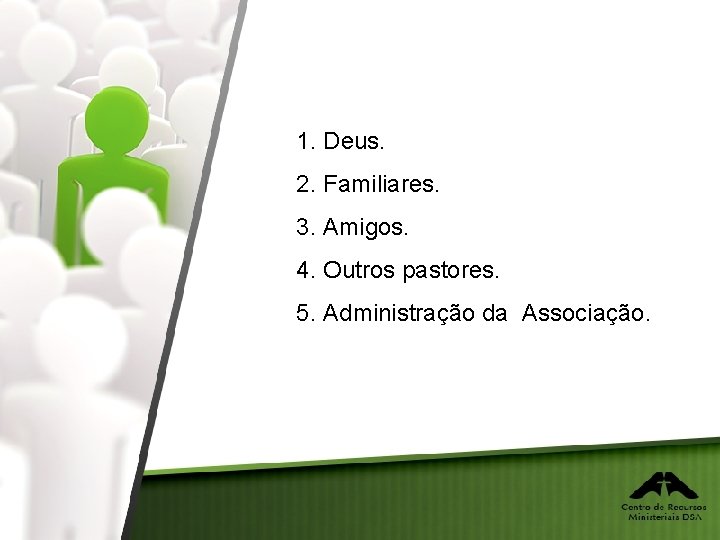 1. Deus.

2. Familiares.

3. Amigos.

4. Outros pastores.

5. Administração da Associação.

Centro de Recursos Ministeriais DSA